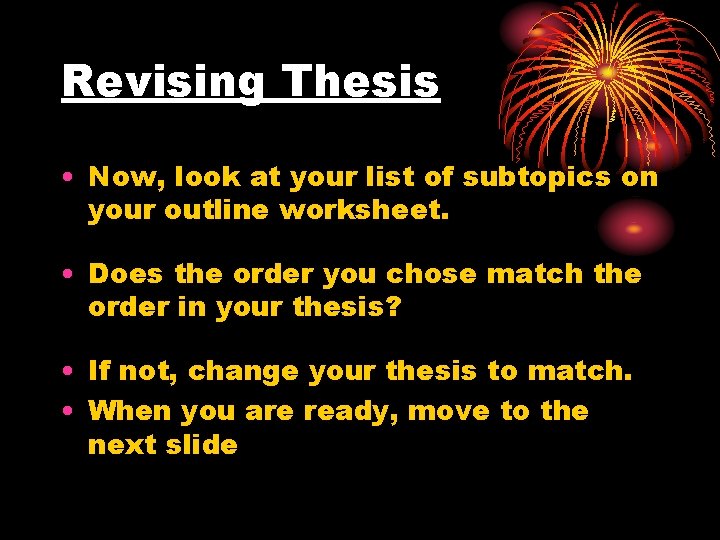 Revising Thesis

• Now, look at your list of subtopics on your outline worksheet.

• Does the order you chose match the order in your thesis?

• If not, change your thesis to match.
• When you are ready, move to the next slide